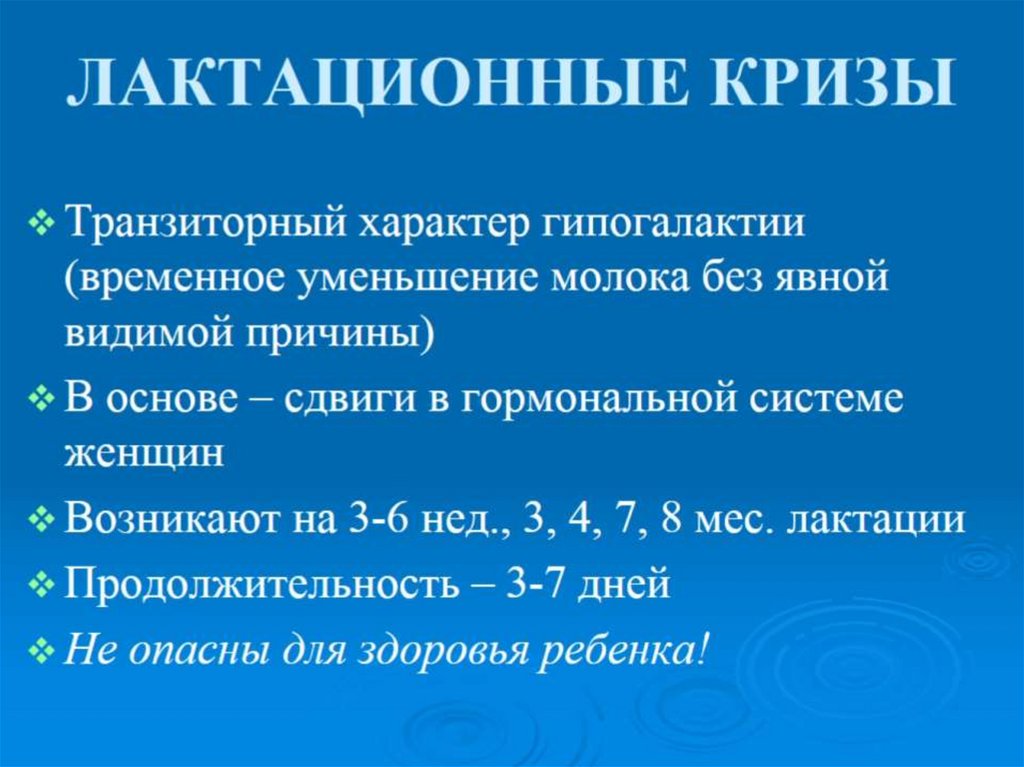 ЛАКТАЦИОННЫЕ КРИЗЫ

❖ Транзиторный характер гипогалактии (временное уменьшение молока без явной видимой причины)

❖ В основе – сдвиги в гормональной системе женщин

❖ Возникают на 3-6 нед., 3, 4, 7, 8 мес. лактации

❖ Продолжительность – 3-7 дней

❖ Не опасны для здоровья ребенка!